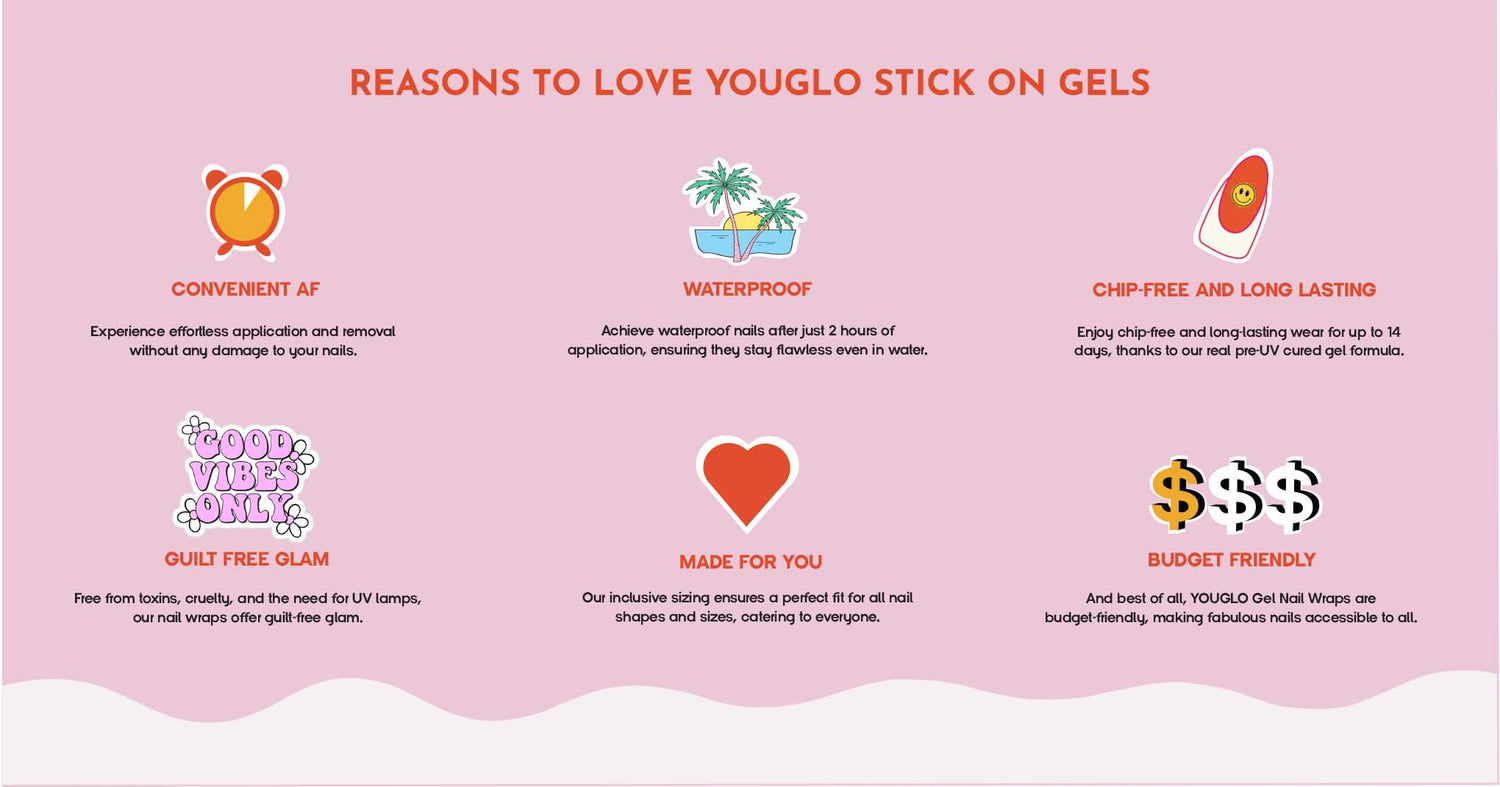 REASONS TO LOVE YOUGLO STICK ON GELS

CONVENIENT AF

Experience effortless application and removal without any damage to your nails.

WATERPROOF

Achieve waterproof nails after just 2 hours of application, ensuring they stay flawless even in water.

CHIP-FREE AND LONG LASTING

Enjoy chip-free and long-lasting wear for up to 14 days, thanks to our real pre-UV cured gel formula.

GOOD VIBES ONLY

GUILT FREE GLAM

Free from toxins, cruelty, and the need for UV lamps, our nail wraps offer guilt-free glam.

MADE FOR YOU

Our inclusive sizing ensures a perfect fit for all nail shapes and sizes, catering to everyone.

$$$

BUDGET FRIENDLY

And best of all, YOUGLO Gel Nail Wraps are budget-friendly, making fabulous nails accessible to all.